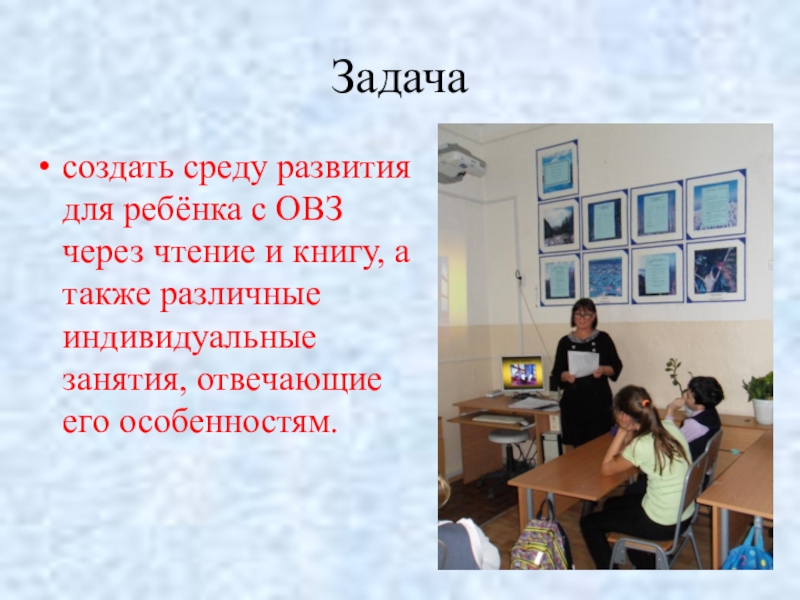 Задача

• создать среду развития для ребёнка с ОВЗ через чтение и книгу, а также различные индивидуальные занятия, отвечающие его особенностям.